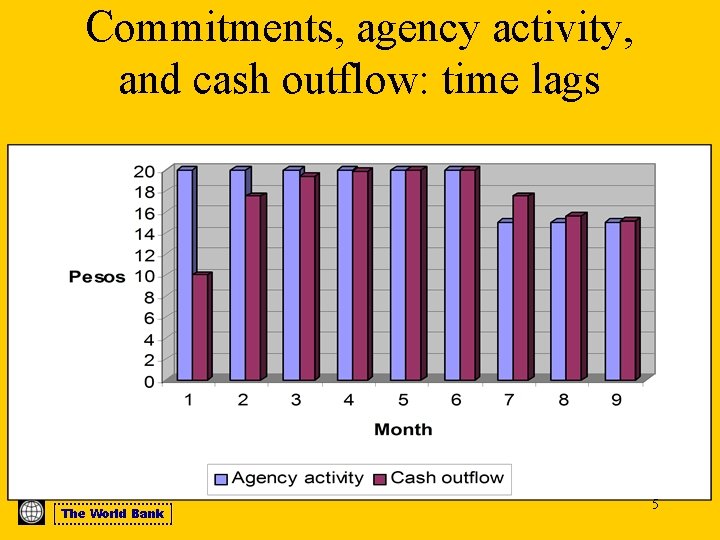 Commitments, agency activity, and cash outflow: time lags

20
18
16
14
12
10
8
6
4
2
0

Pesos

1 2 3 4 5 6 7 8 9

Month

Agency activity Cash outflow

The World Bank

5